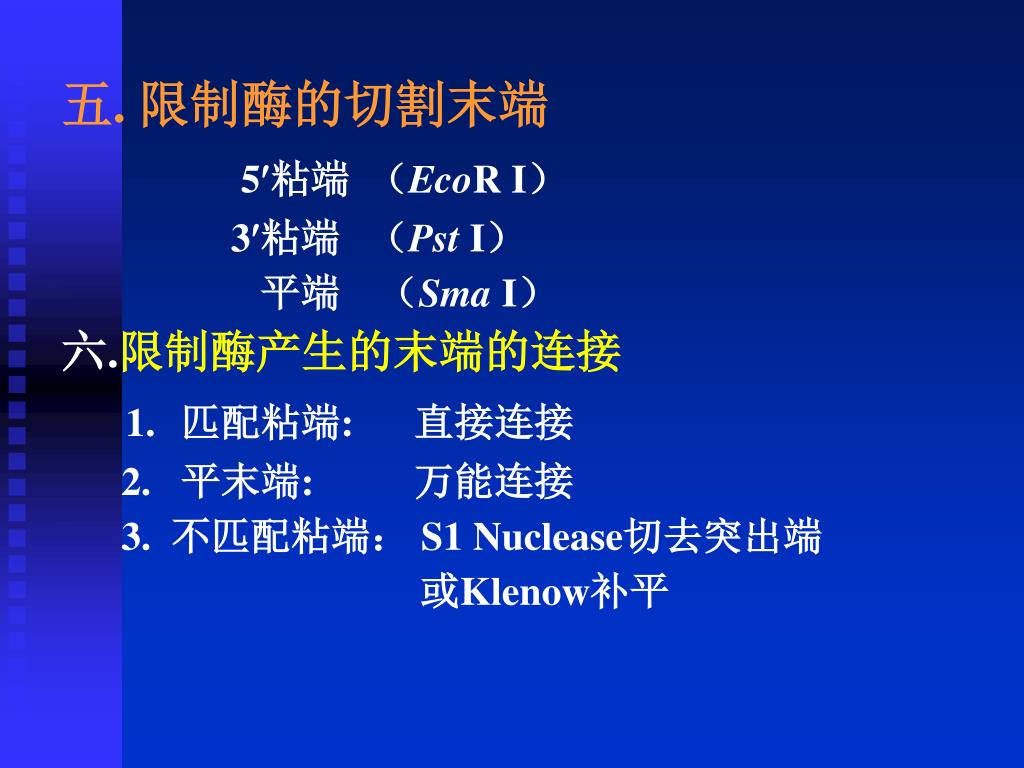 五. 限制酶的切割末端

5′粘端 （EcoR I）

3′粘端 （Pst I）

平端 （Sma I）

六.限制酶产生的末端的连接

1. 匹配粘端: 直接连接

2. 平末端: 万能连接

3. 不匹配粘端： S1 Nuclease切去突出端 或Klenow补平